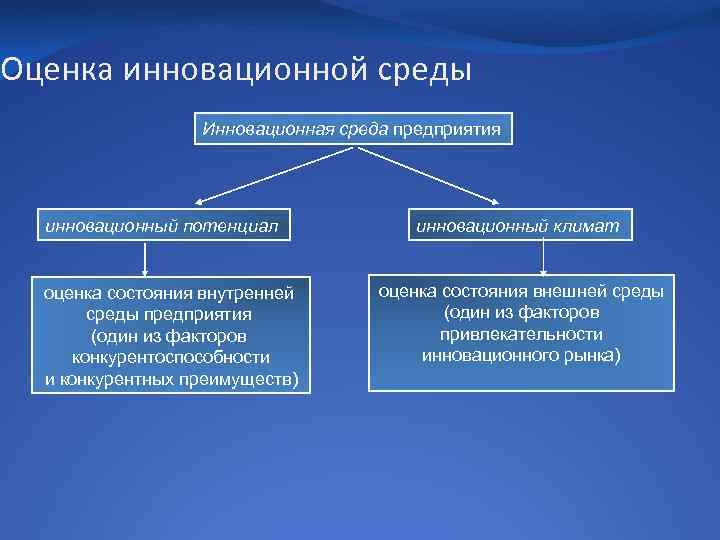 Оценка инновационной среды

Инновационная среда предприятия

инновационный потенциал

инновационный климат

оценка состояния внутренней среды предприятия (один из факторов конкурентоспособности и конкурентных преимуществ)

оценка состояния внешней среды (один из факторов привлекательности инновационного рынка)